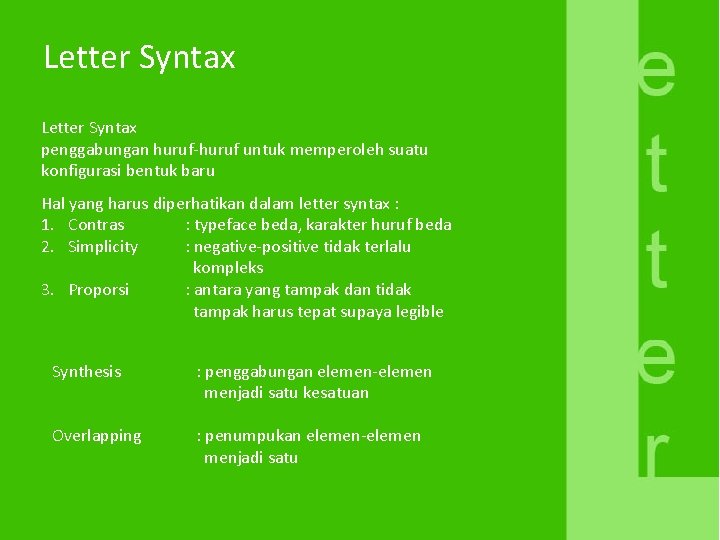 Letter Syntax

Letter Syntax
penggabungan huruf-huruf untuk memperoleh suatu konfigurasi bentuk baru

Hal yang harus diperhatikan dalam letter syntax :
1. Contras : typeface beda, karakter huruf beda
2. Simplicity : negative-positive tidak terlalu kompleks
3. Proporsi : antara yang tampak dan tidak tampak harus tepat supaya legible

Synthesis : penggabungan elemen-elemen menjadi satu kesatuan

Overlapping : penumpukan elemen-elemen menjadi satu

e
t
t
e
r